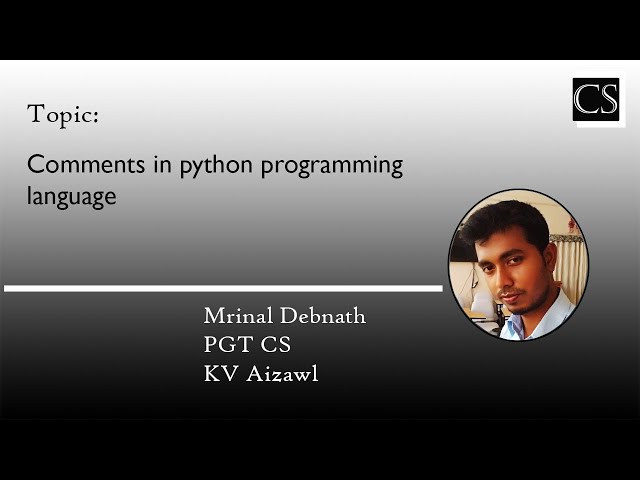 CS

Topic:

Comments in python programming language

Mrinal Debnath
PGT CS
KV Aizawl